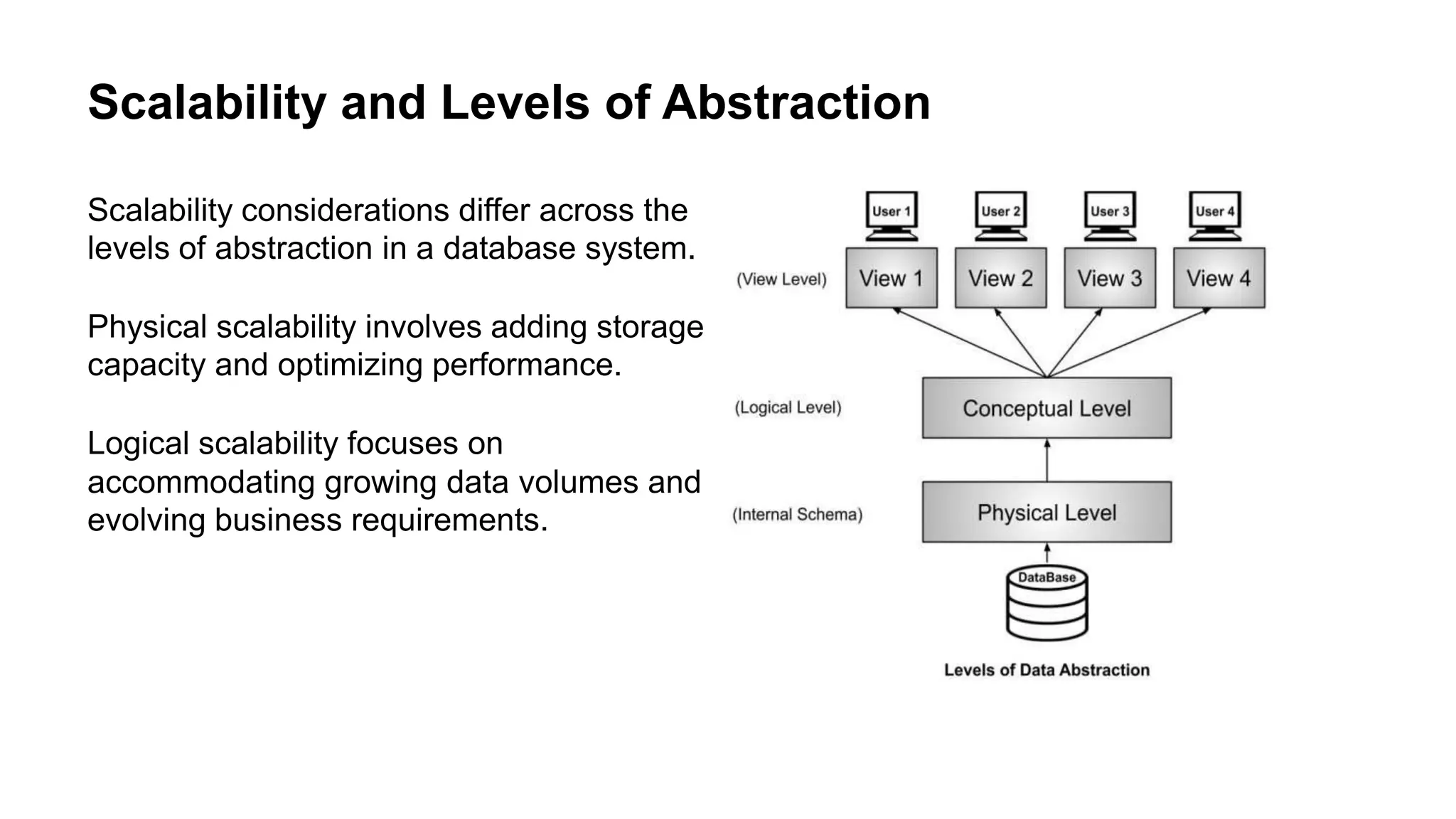 Scalability and Levels of Abstraction

Scalability considerations differ across the levels of abstraction in a database system.

Physical scalability involves adding storage capacity and optimizing performance.

Logical scalability focuses on accommodating growing data volumes and evolving business requirements.

User 1
User 2
User 3
User 4
(View Level)
View 1
View 2
View 3
View 4
(Logical Level)
Conceptual Level
(Internal Schema)
Physical Level
DataBase
Levels of Data Abstraction